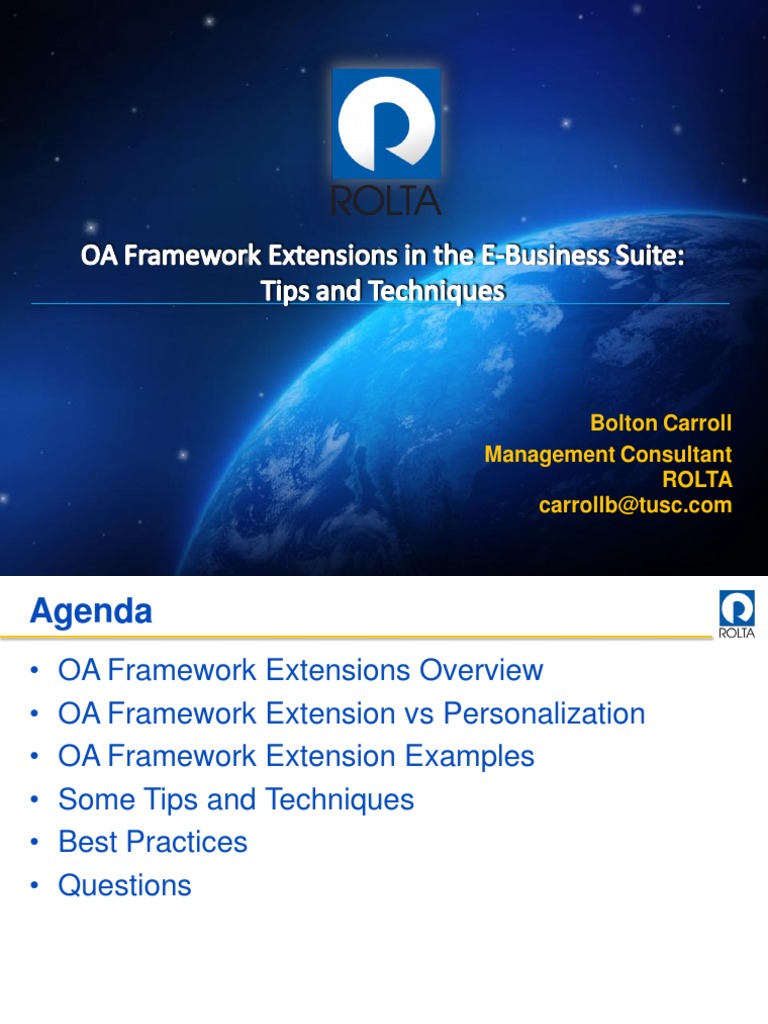 ROLTA

OA Framework Extensions in the E-Business Suite: Tips and Techniques

Bolton Carroll
Management Consultant
ROLTA
carrollb@tusc.com

Agenda

ROLTA

• OA Framework Extensions Overview
• OA Framework Extension vs Personalization
• OA Framework Extension Examples
• Some Tips and Techniques
• Best Practices
• Questions